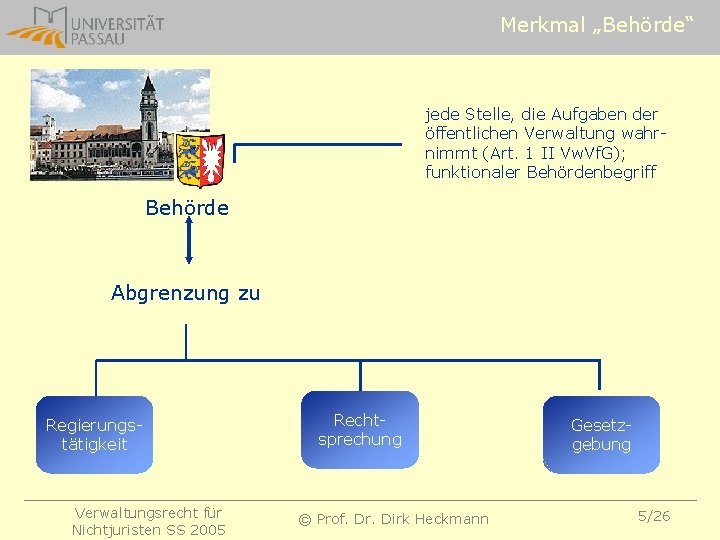 UNIVERSITÄT PASSAU

Merkmal „Behörde“

jede Stelle, die Aufgaben der öffentlichen Verwaltung wahrnimmt (Art. 1 II VwVfG); funktionaler Behördenbegriff

Behörde

Abgrenzung zu

Regierungstätigkeit

Rechtsprechung

Gesetzgebung

Verwaltungsrecht für Nichtjuristen SS 2005

© Prof. Dr. Dirk Heckmann

5/26